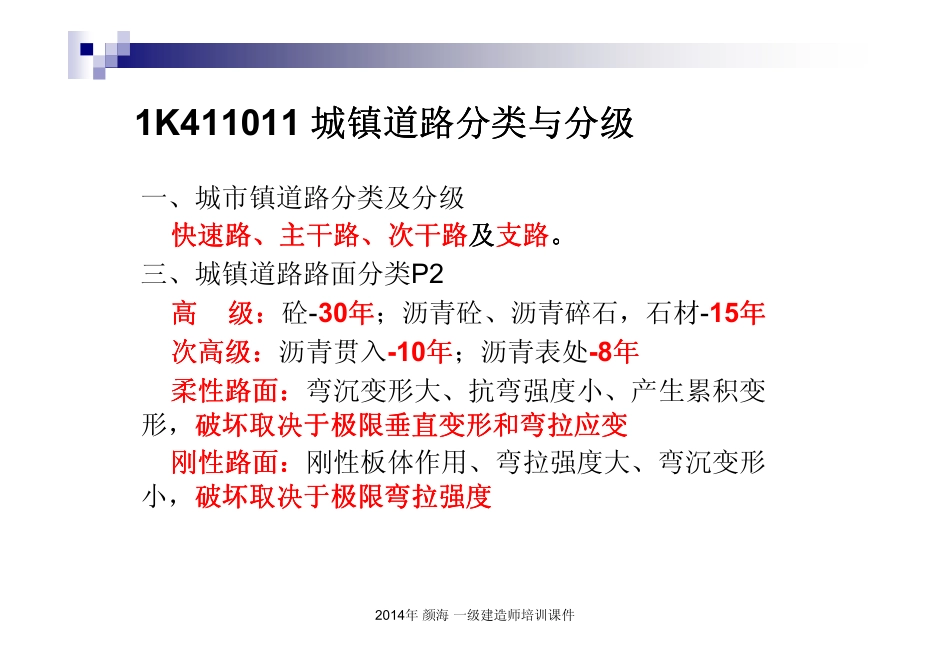 1K411011 城镇道路分类与分级

一、城市镇道路分类及分级

快速路、主干路、次干路及支路。

三、城镇道路路面分类P2

高　级：砼-30年；沥青砼、沥青碎石，石材-15年

次高级：沥青贯入-10年；沥青表处-8年

柔性路面：弯沉变形大、抗弯强度小、产生累积变形，破坏取决于极限垂直变形和弯拉应变

刚性路面：刚性板体作用、弯拉强度大、弯沉变形小，破坏取决于极限弯拉强度

2014年 颜海 一级建造师培训课件